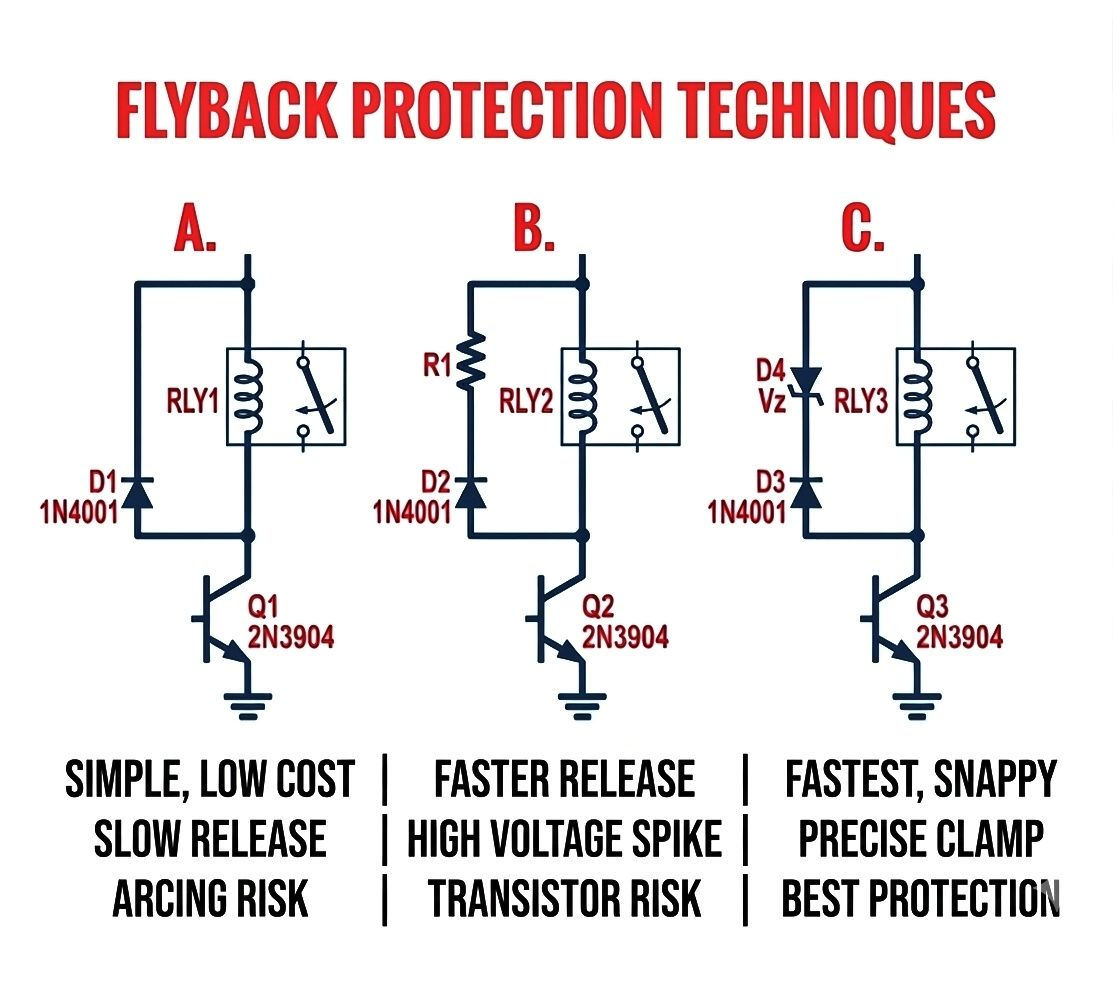 FLYBACK PROTECTION TECHNIQUES

A.

RLY1

D1
1N4001

Q1
2N3904

B.

R1

RLY2

D2
1N4001

Q2
2N3904

C.

D4
Vz

RLY3

D3
1N4001

Q3
2N3904

| SIMPLE, LOW COST | FASTER RELEASE | FASTEST, SNAPPY |
|---|---|---|
| SLOW RELEASE | HIGH VOLTAGE SPIKE | PRECISE CLAMP |
| ARCING RISK | TRANSISTOR RISK | BEST PROTECTION |